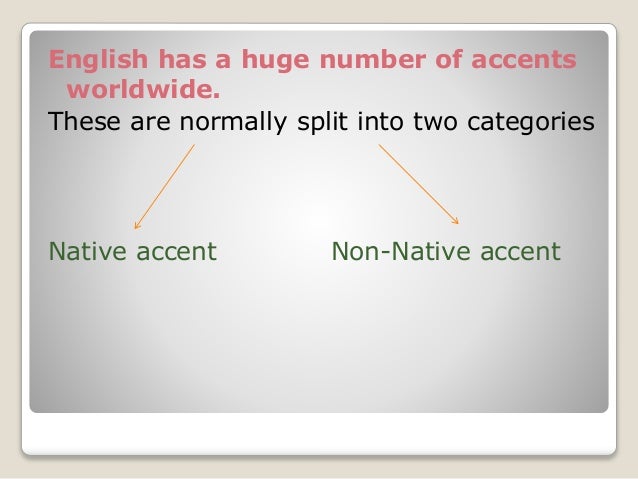 English has a huge number of accents worldwide.

These are normally split into two categories

Native accent

Non-Native accent